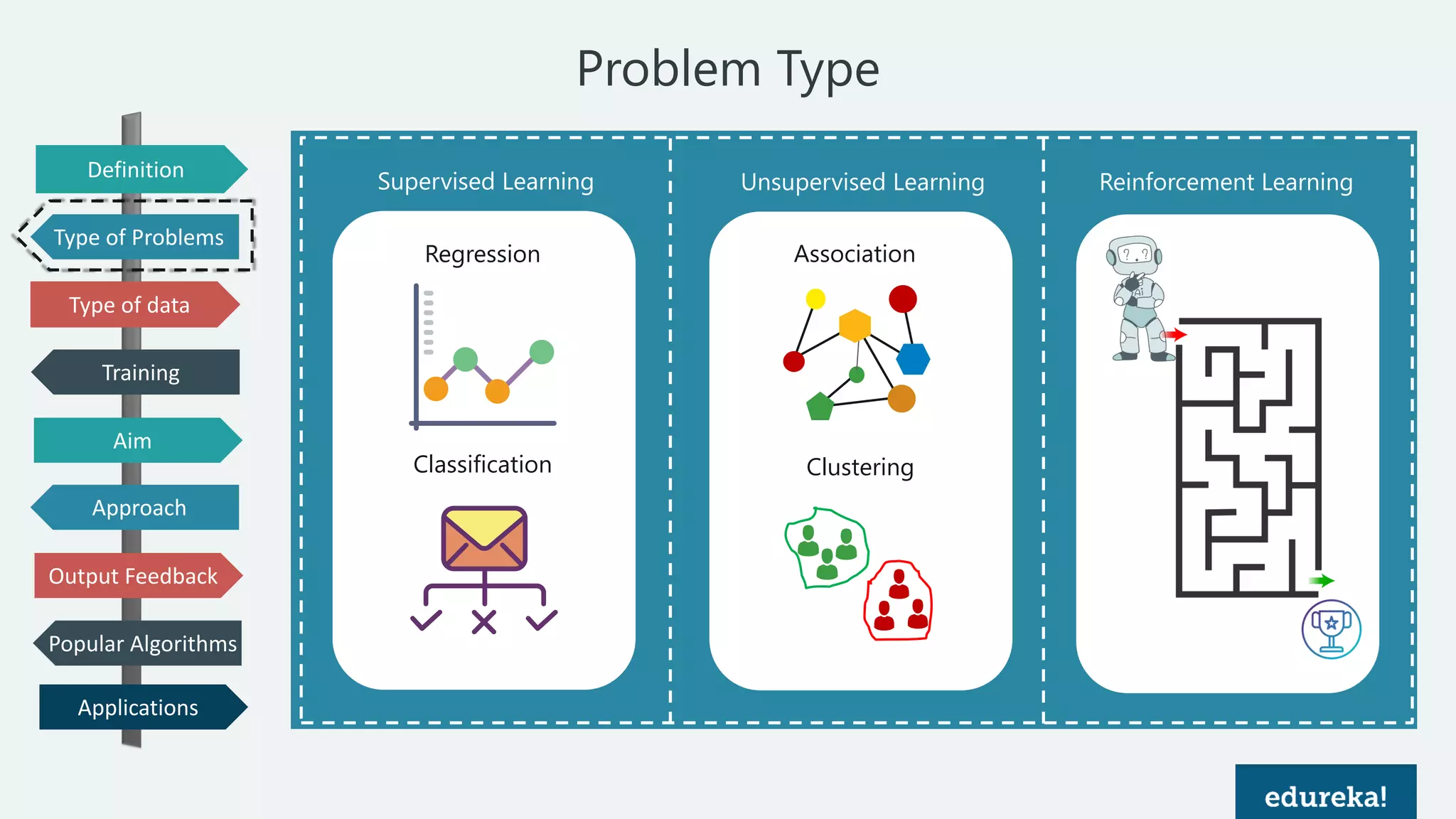 Problem Type

Definition

Type of Problems

Type of data

Training

Aim

Approach

Output Feedback

Popular Algorithms

Applications

Supervised Learning

Regression

Classification

Unsupervised Learning

Association

Clustering

Reinforcement Learning

? . ?

Ai

edureka!